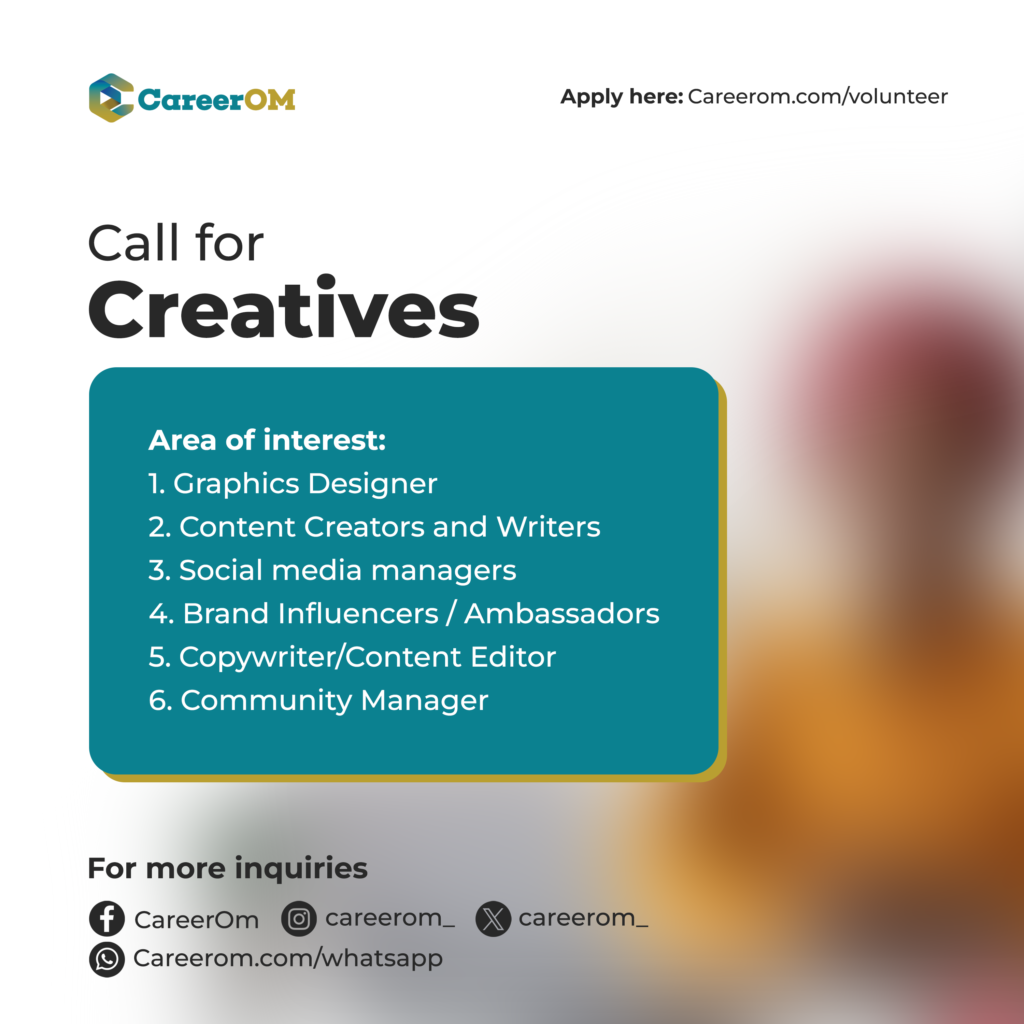 CareerOM

Apply here: Careerom.com/volunteer

Call for
Creatives

Area of interest:
1. Graphics Designer
2. Content Creators and Writers
3. Social media managers
4. Brand Influencers / Ambassadors
5. Copywriter/Content Editor
6. Community Manager

For more inquiries

CareerOm
careerom_
careerom_
Careerom.com/whatsapp